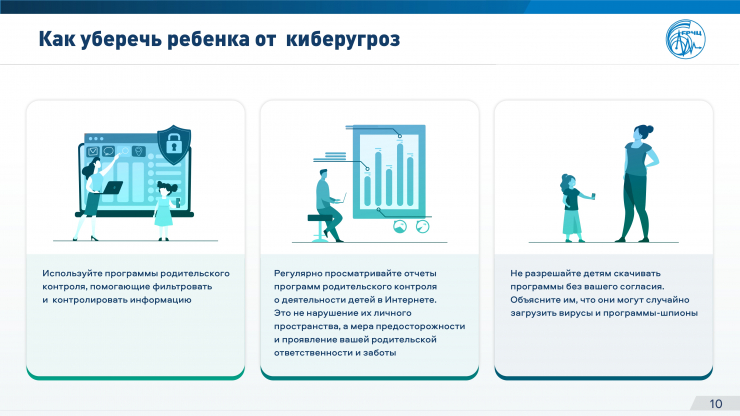 Как уберечь ребенка от киберугроз

ГРЧЦ

Используйте программы родительского контроля, помогающие фильтровать и контролировать информацию

Регулярно просматривайте отчеты программ родительского контроля о деятельности детей в Интернете. Это не нарушение их личного пространства, а мера предосторожности и проявление вашей родительской ответственности и заботы

Не разрешайте детям скачивать программы без вашего согласия. Объясните им, что они могут случайно загрузить вирусы и программы-шпионы

10